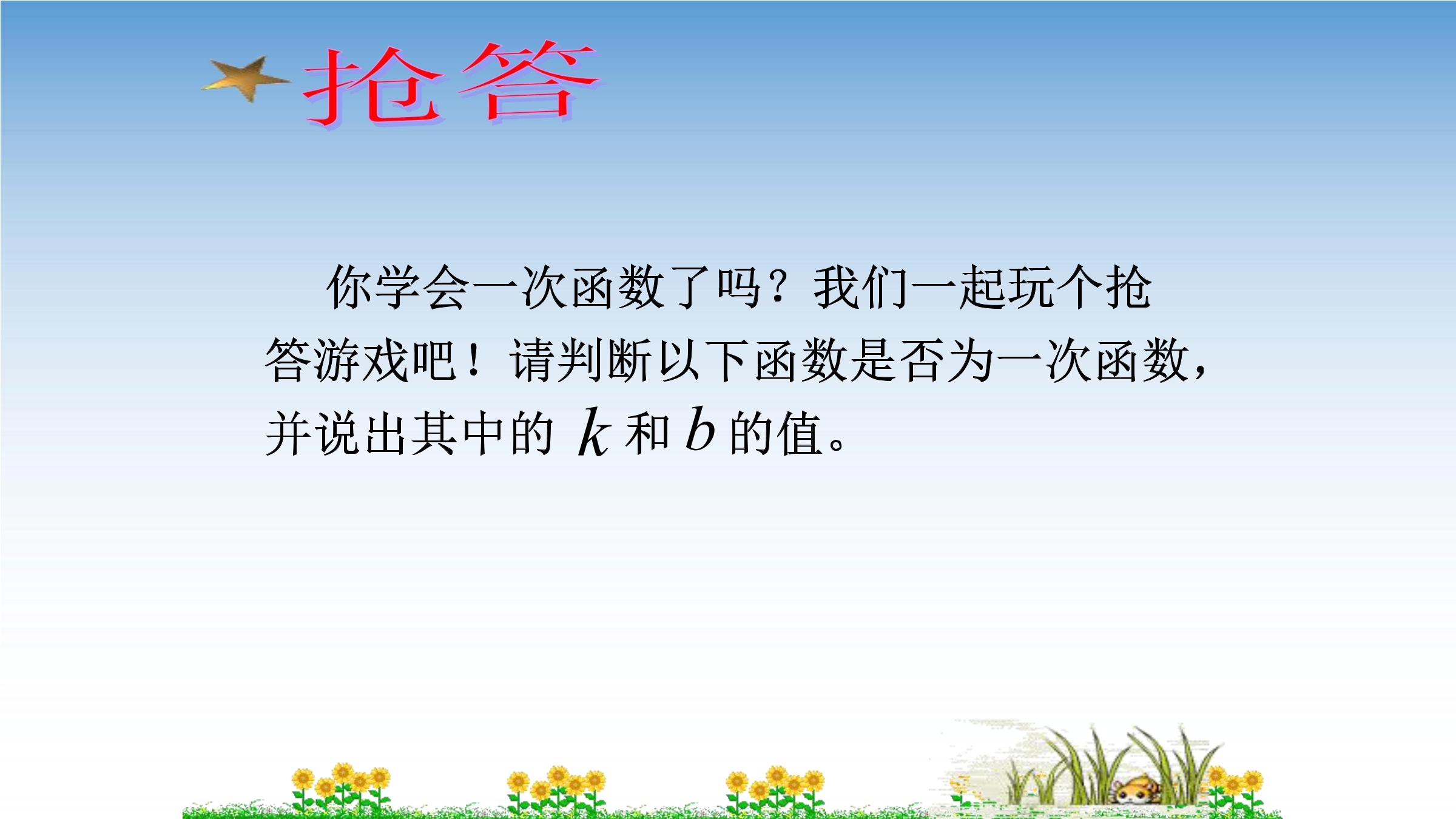 抢答

你学会一次函数了吗？我们一起玩个抢答游戏吧！请判断以下函数是否为一次函数，并说出其中的 $k$ 和 $b$ 的值。